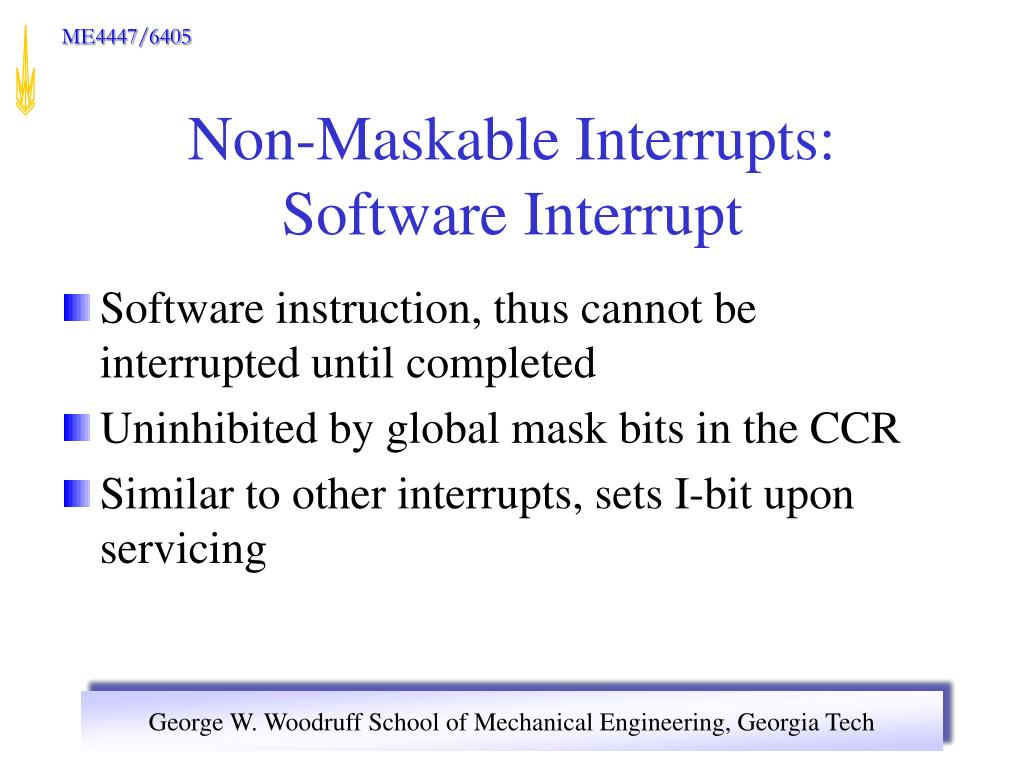 ME4447/6405

Non-Maskable Interrupts: Software Interrupt

Software instruction, thus cannot be interrupted until completed

Uninhibited by global mask bits in the CCR

Similar to other interrupts, sets I-bit upon servicing

George W. Woodruff School of Mechanical Engineering, Georgia Tech